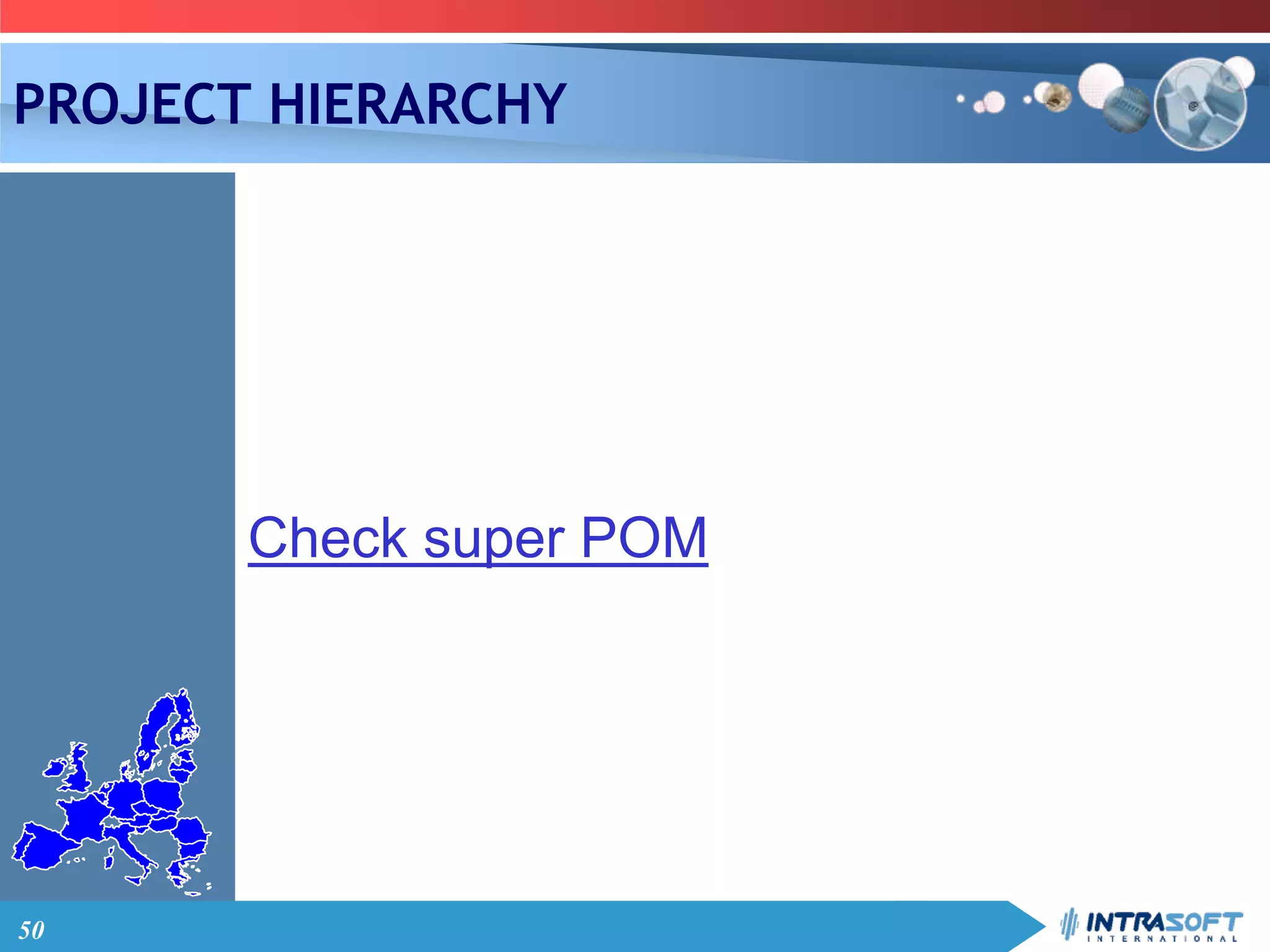 PROJECT HIERARCHY

Check super POM

50

INTRASOFT INTERNATIONAL